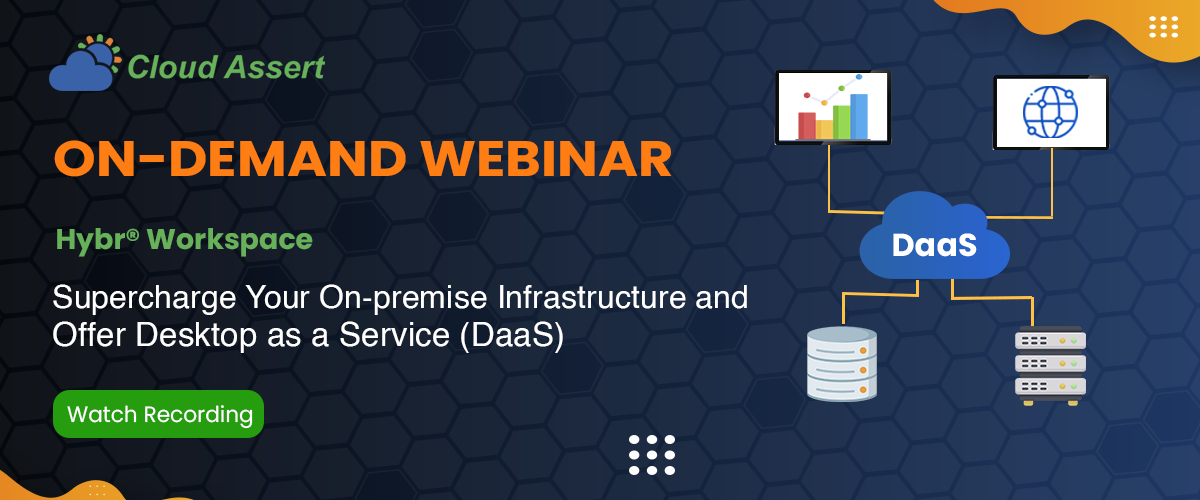 Cloud Assert

ON-DEMAND WEBINAR

Hybr® Workspace

Supercharge Your On-premise Infrastructure and Offer Desktop as a Service (DaaS)

Watch Recording

DaaS